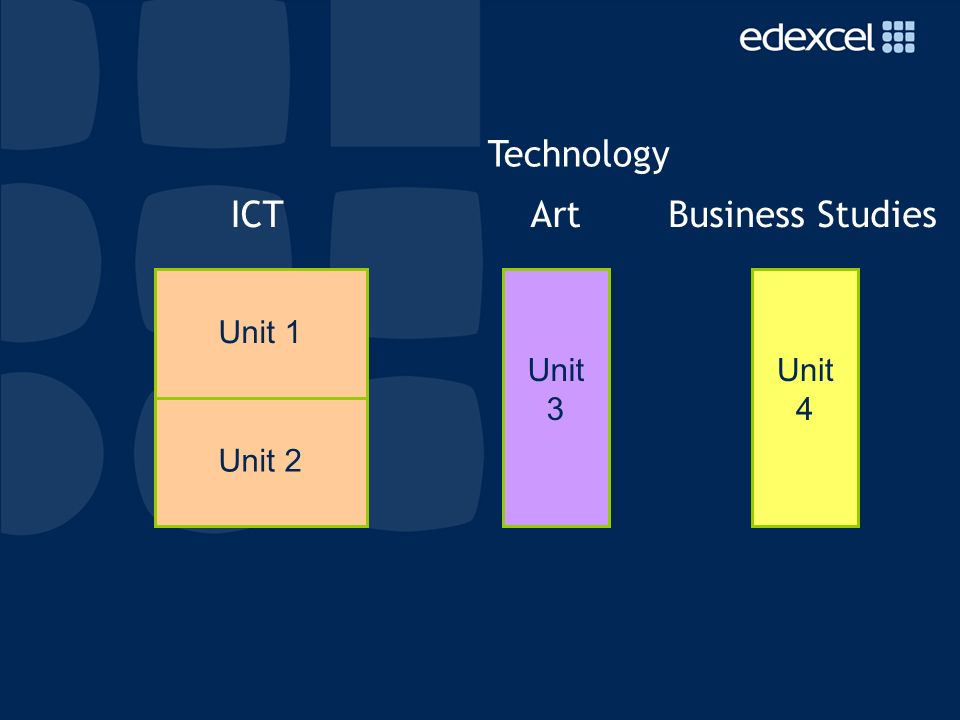 edexcel

Technology

ICT

Art

Business Studies

Unit 1

Unit 2

Unit 3

Unit 4